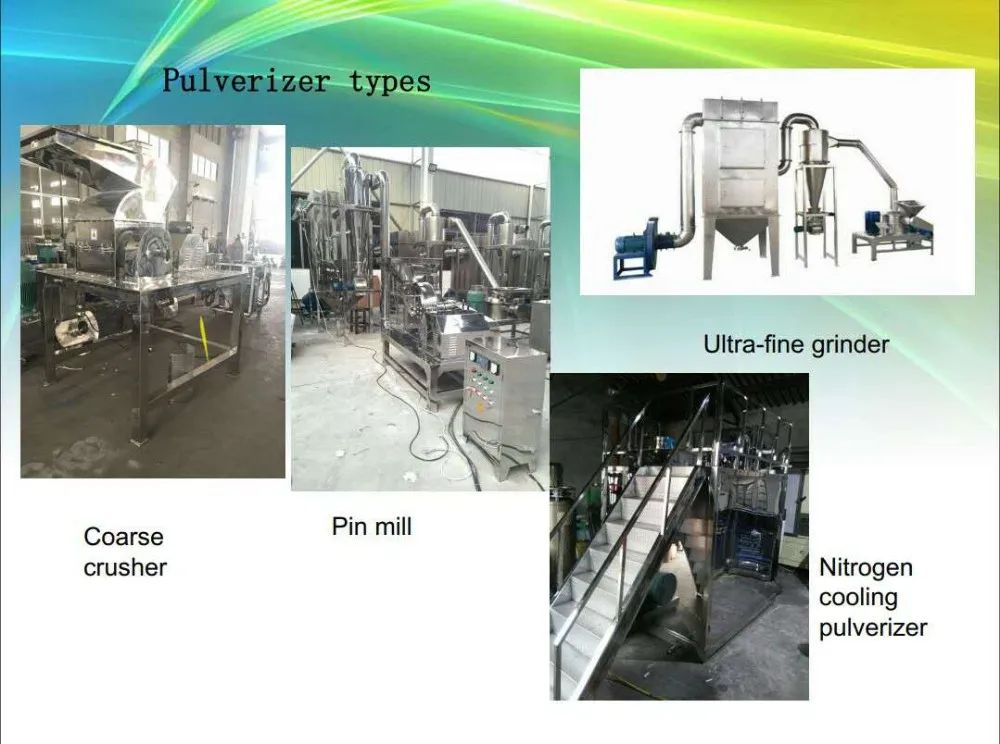 Pulverizer types

Ultra-fine grinder

Coarse crusher

Pin mill

Nitrogen cooling pulverizer